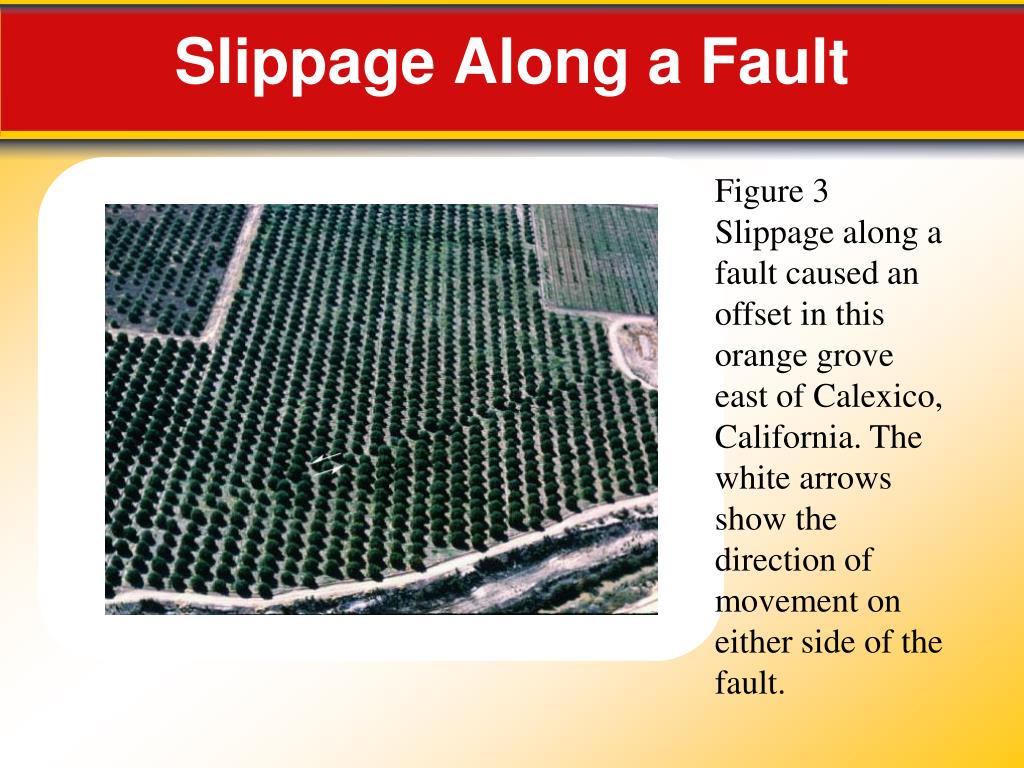 Slippage Along a Fault

Figure 3
Slippage along a fault caused an offset in this orange grove east of Calexico, California. The white arrows show the direction of movement on either side of the fault.